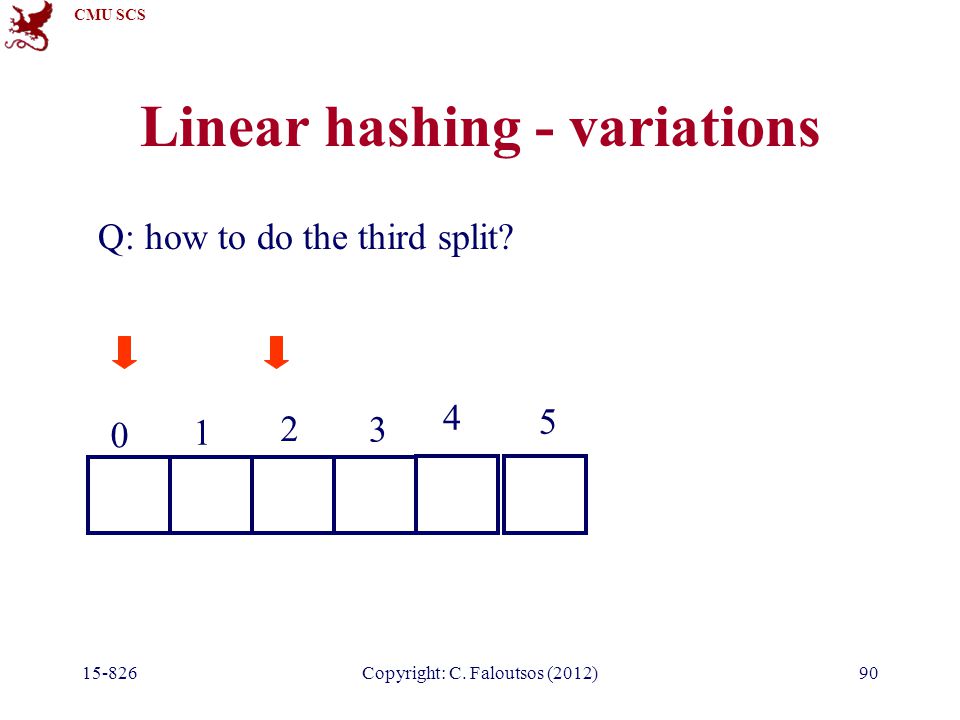 CMU SCS

Linear hashing - variations

Q: how to do the third split?

0 1 2 3 4 5

15-826 Copyright: C. Faloutsos (2012) 90